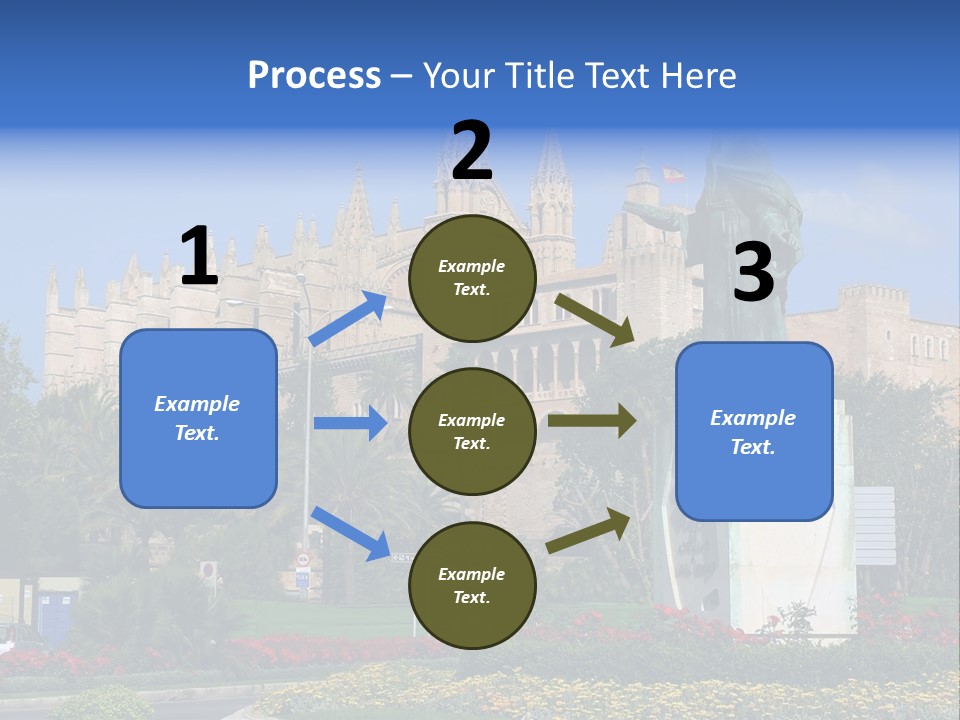 Process – Your Title Text Here

1

Example Text.

2

Example Text.

Example Text.

Example Text.

3

Example Text.